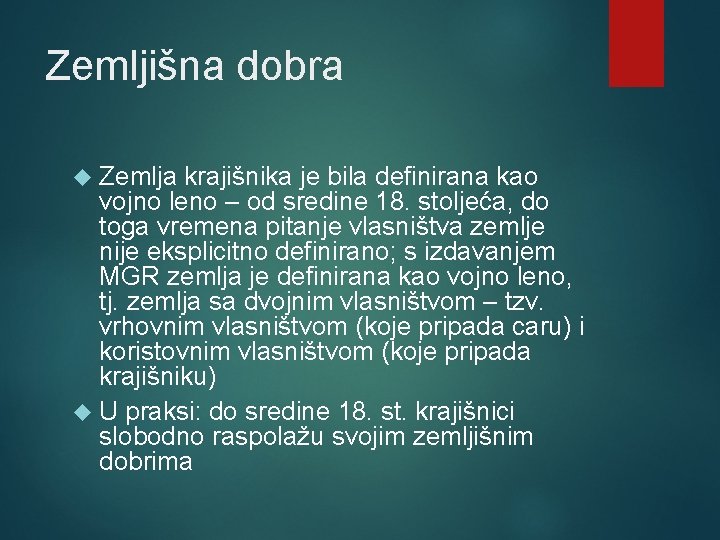 Zemljišna dobra

Zemlja krajišnika je bila definirana kao vojno leno – od sredine 18. stoljeća, do toga vremena pitanje vlasništva zemlje nije eksplicitno definirano; s izdavanjem MGR zemlja je definirana kao vojno leno, tj. zemlja sa dvojnim vlasništvom – tzv. vrhovnim vlasništvom (koje pripada caru) i koristovnim vlasništvom (koje pripada krajišniku)

U praksi: do sredine 18. st. krajišnici slobodno raspolažu svojim zemljišnim dobrima